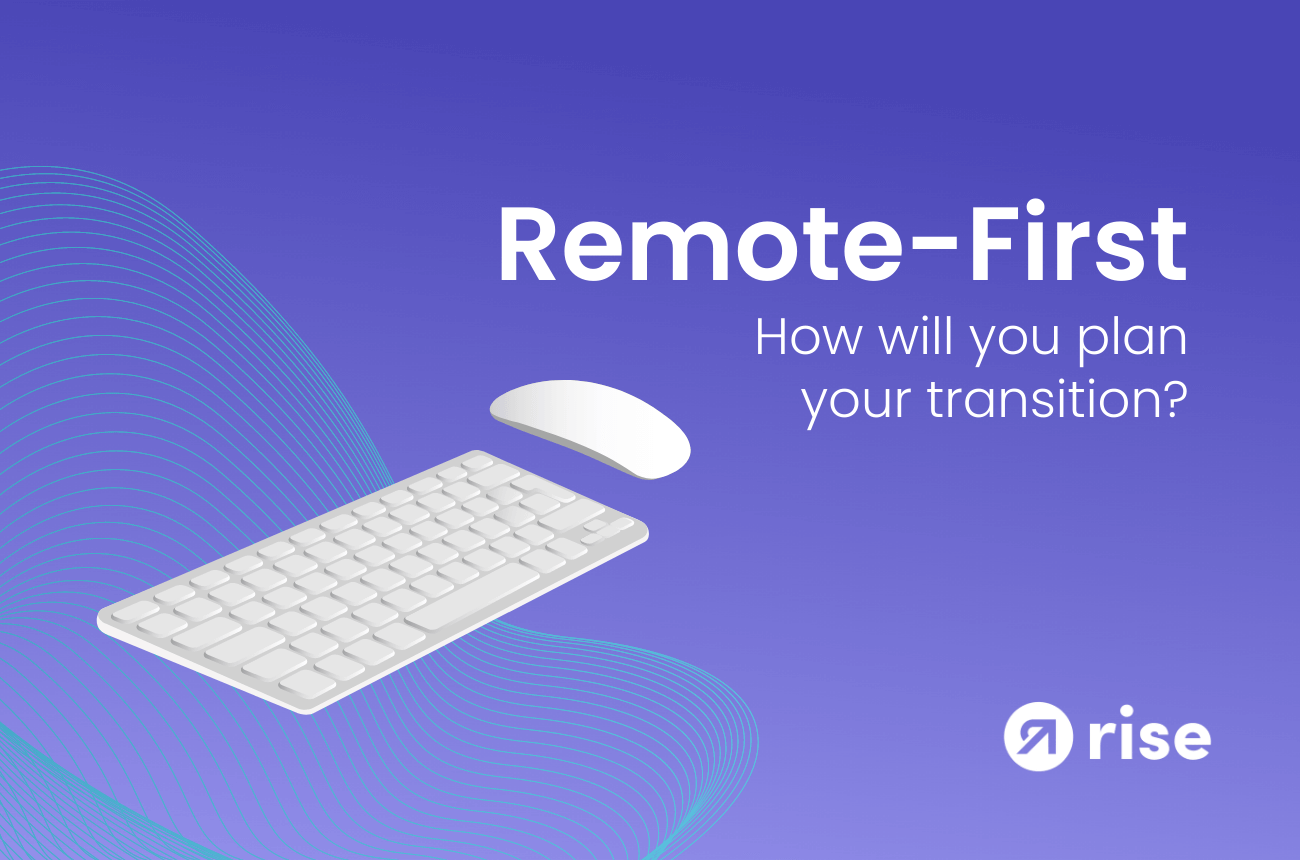 Remote-First

How will you plan your transition?

rise